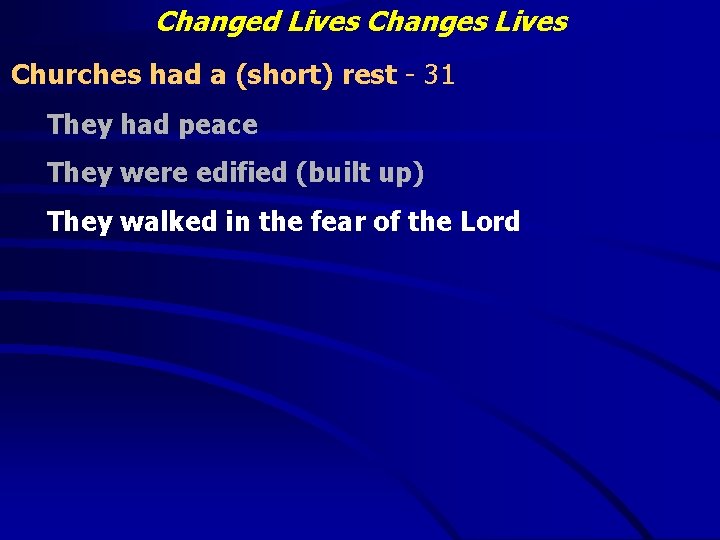 Changed Lives Changes Lives

Churches had a (short) rest - 31

They had peace

They were edified (built up)

They walked in the fear of the Lord